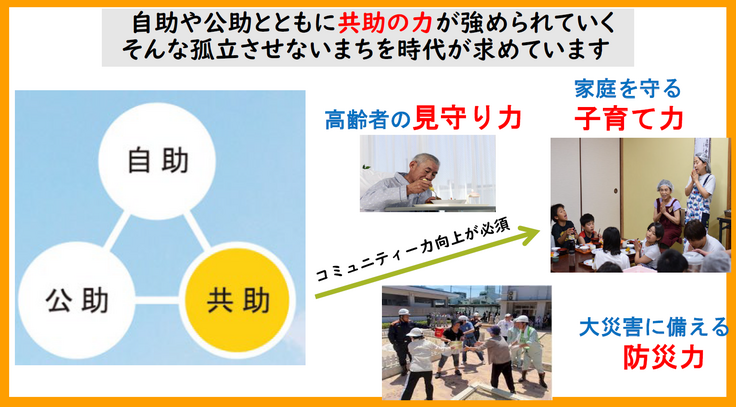 自助や公助とともに共助の力が強められていく
そんな孤立させないまちを時代が求めています

自助

公助

共助

コミュニティー力向上が必須

高齢者の見守り力

家庭を守る
子育て力

大災害に備える
防災力